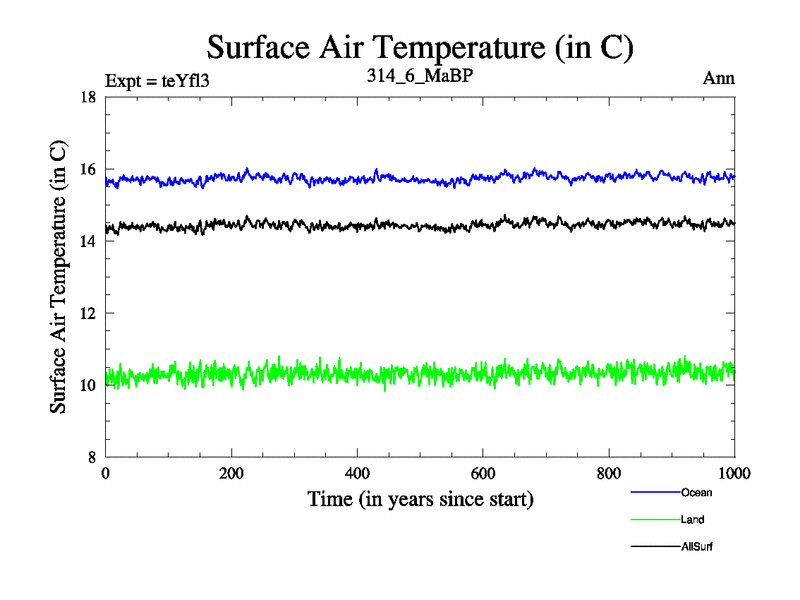 Surface Air Temperature (in C)

Expt = teYfl3

314_6_MaBP

Ann

Surface Air Temperature (in C)

18
16
14
12
10
8

0
200
400
600
800
1000

Time (in years since start)

Ocean
Land
AllSurf